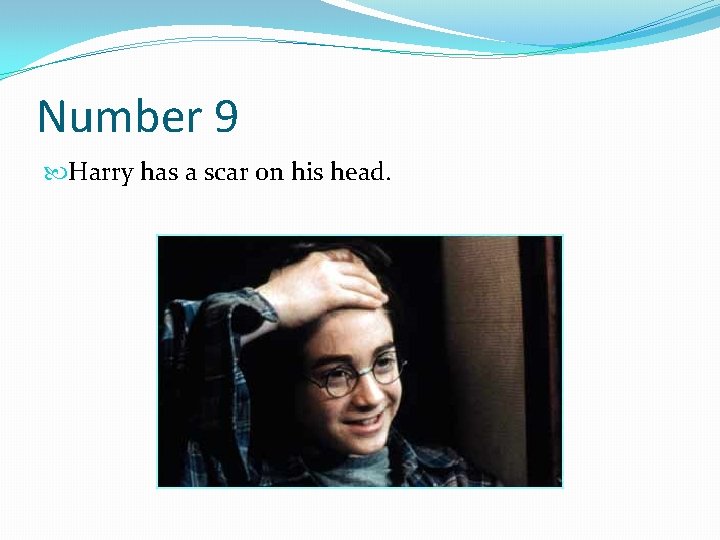 Number 9

Harry has a scar on his head.